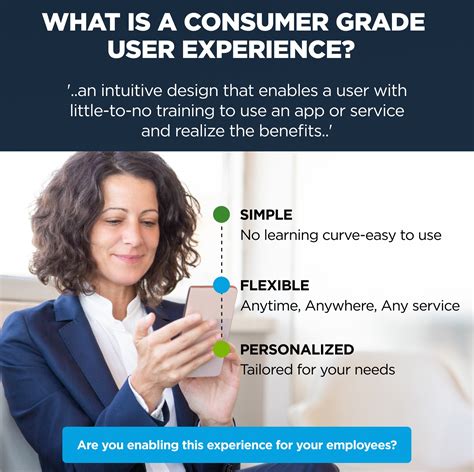 WHAT IS A CONSUMER GRADE USER EXPERIENCE?

'..an intuitive design that enables a user with little-to-no training to use an app or service and realize the benefits..'

SIMPLE
No learning curve-easy to use

FLEXIBLE
Anytime, Anywhere, Any service

PERSONALIZED
Tailored for your needs

Are you enabling this experience for your employees?